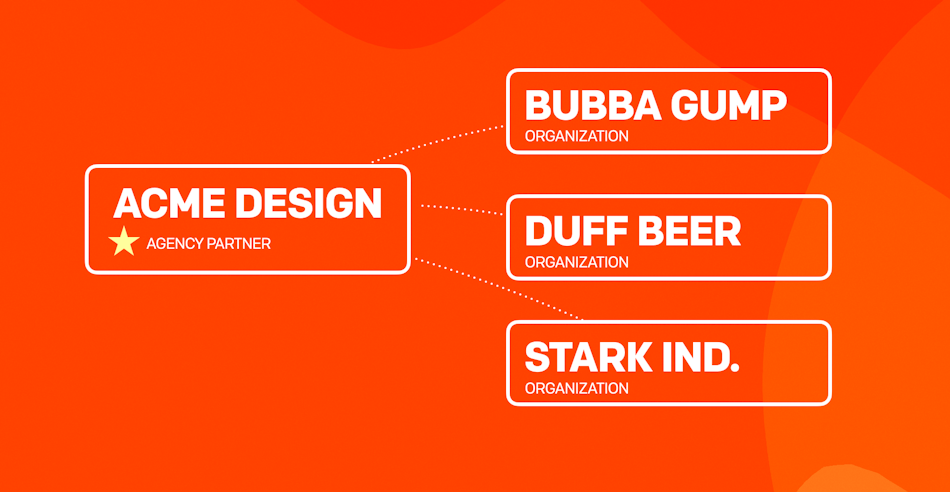 ACME DESIGN
AGENCY PARTNER

BUBBA GUMP
ORGANIZATION

DUFF BEER
ORGANIZATION

STARK IND.
ORGANIZATION